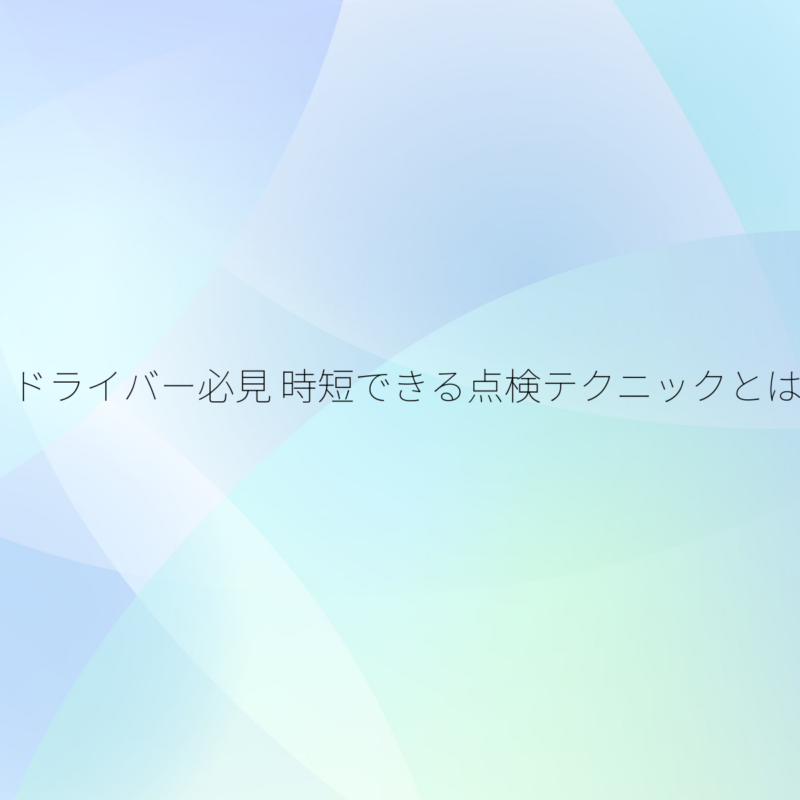 ドライバー必見 時短できる点検テクニックとは